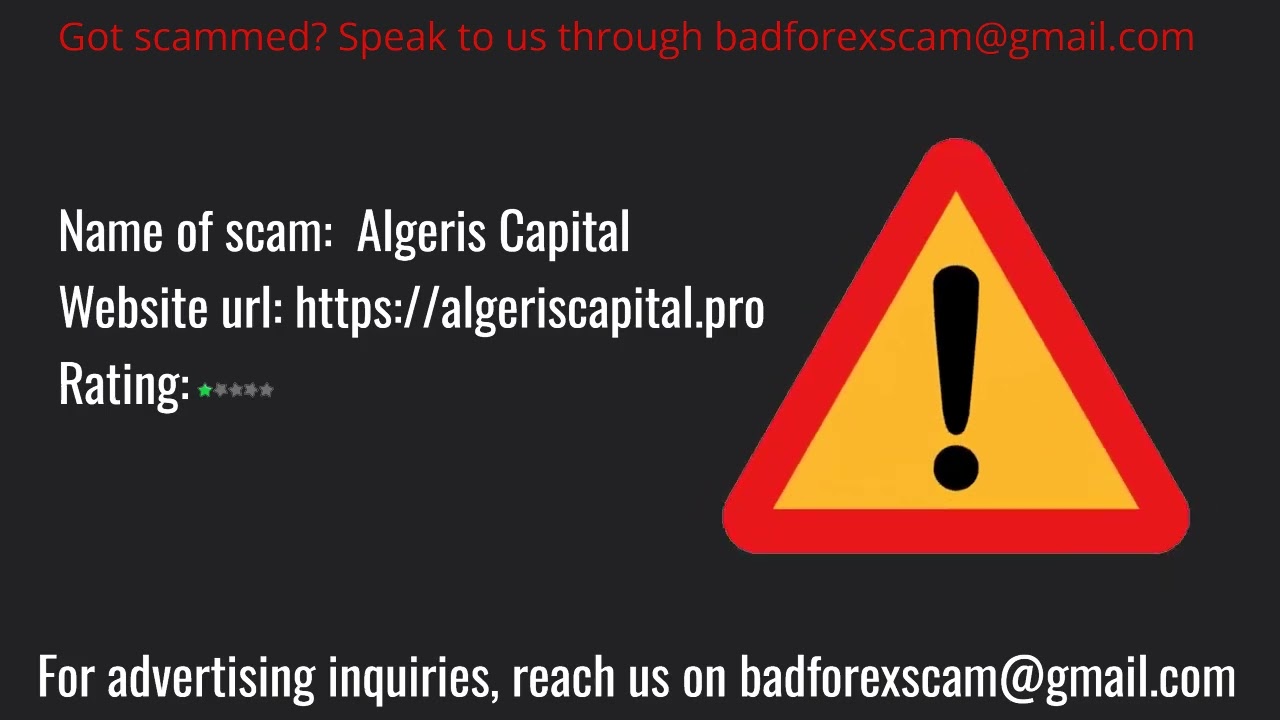 Got scammed? Speak to us through badforexscam@gmail.com

Name of scam: Algeris Capital
Website url: https://algeriscapital.pro
Rating:

For advertising inquiries, reach us on badforexscam@gmail.com